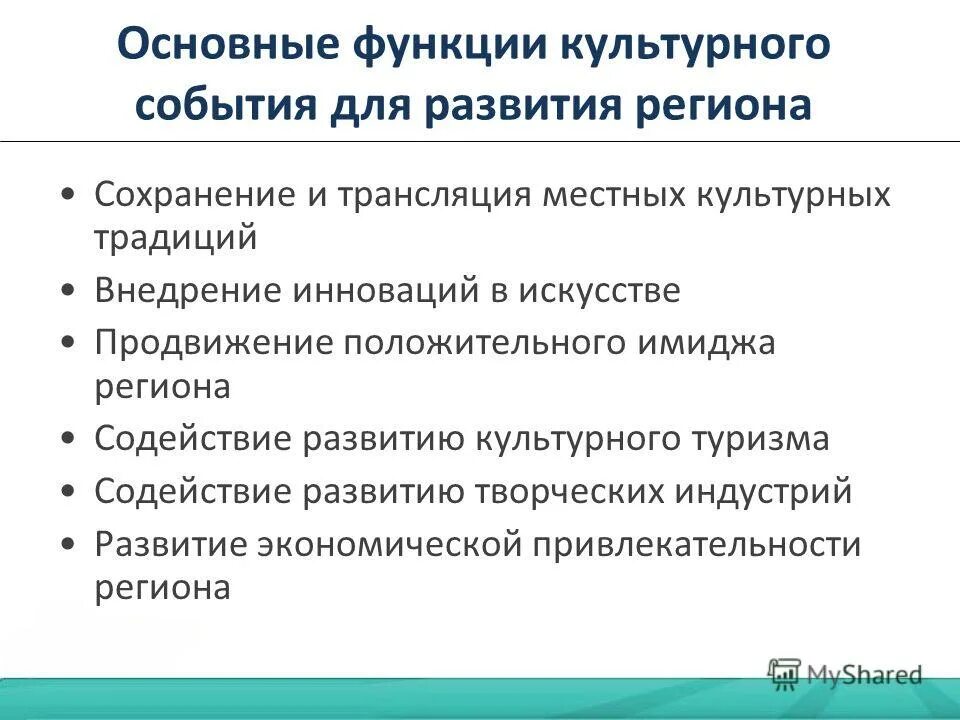 Основные функции культурного события для развития региона

• Сохранение и трансляция местных культурных традиций
• Внедрение инноваций в искусстве
• Продвижение положительного имиджа региона
• Содействие развитию культурного туризма
• Содействие развитию творческих индустрий
• Развитие экономической привлекательности региона

MyShared